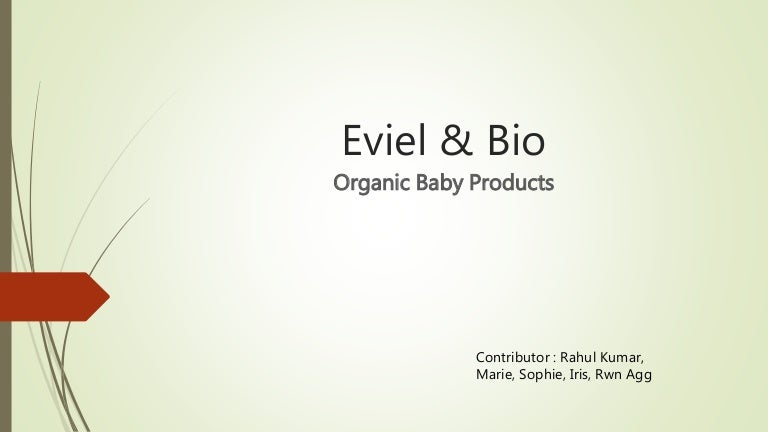 Eviel & Bio

Organic Baby Products

Contributor : Rahul Kumar, Marie, Sophie, Iris, Rwn Agg